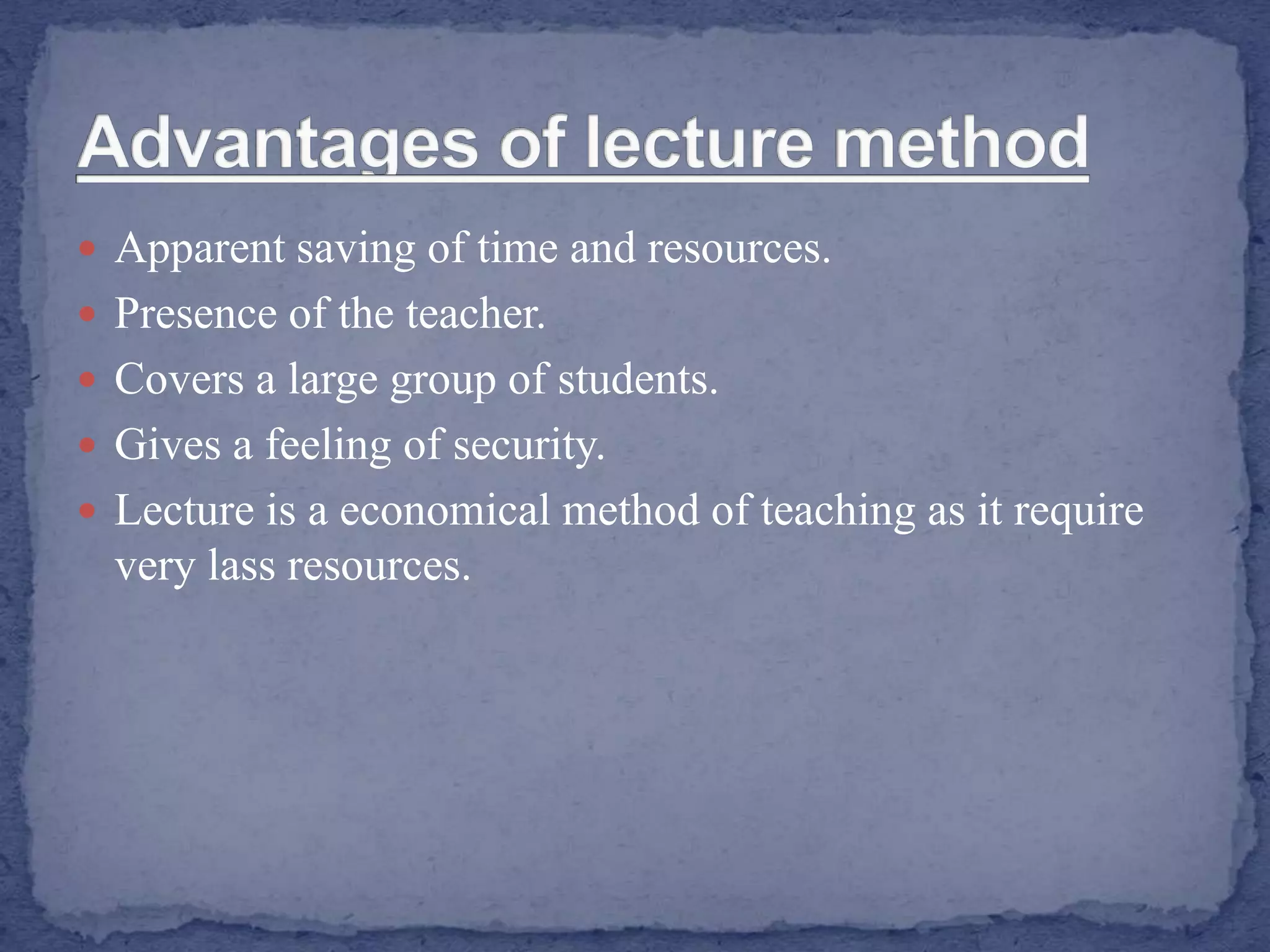 Advantages of lecture method

- Apparent saving of time and resources.
- Presence of the teacher.
- Covers a large group of students.
- Gives a feeling of security.
- Lecture is a economical method of teaching as it require very lass resources.